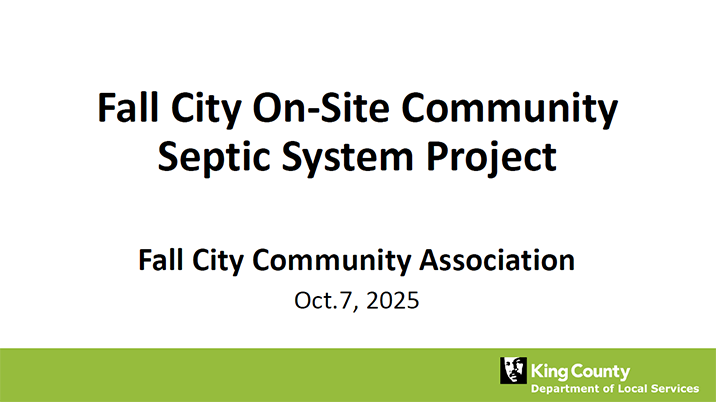 Fall City On-Site Community Septic System Project

Fall City Community Association

Oct.7, 2025

King County
Department of Local Services